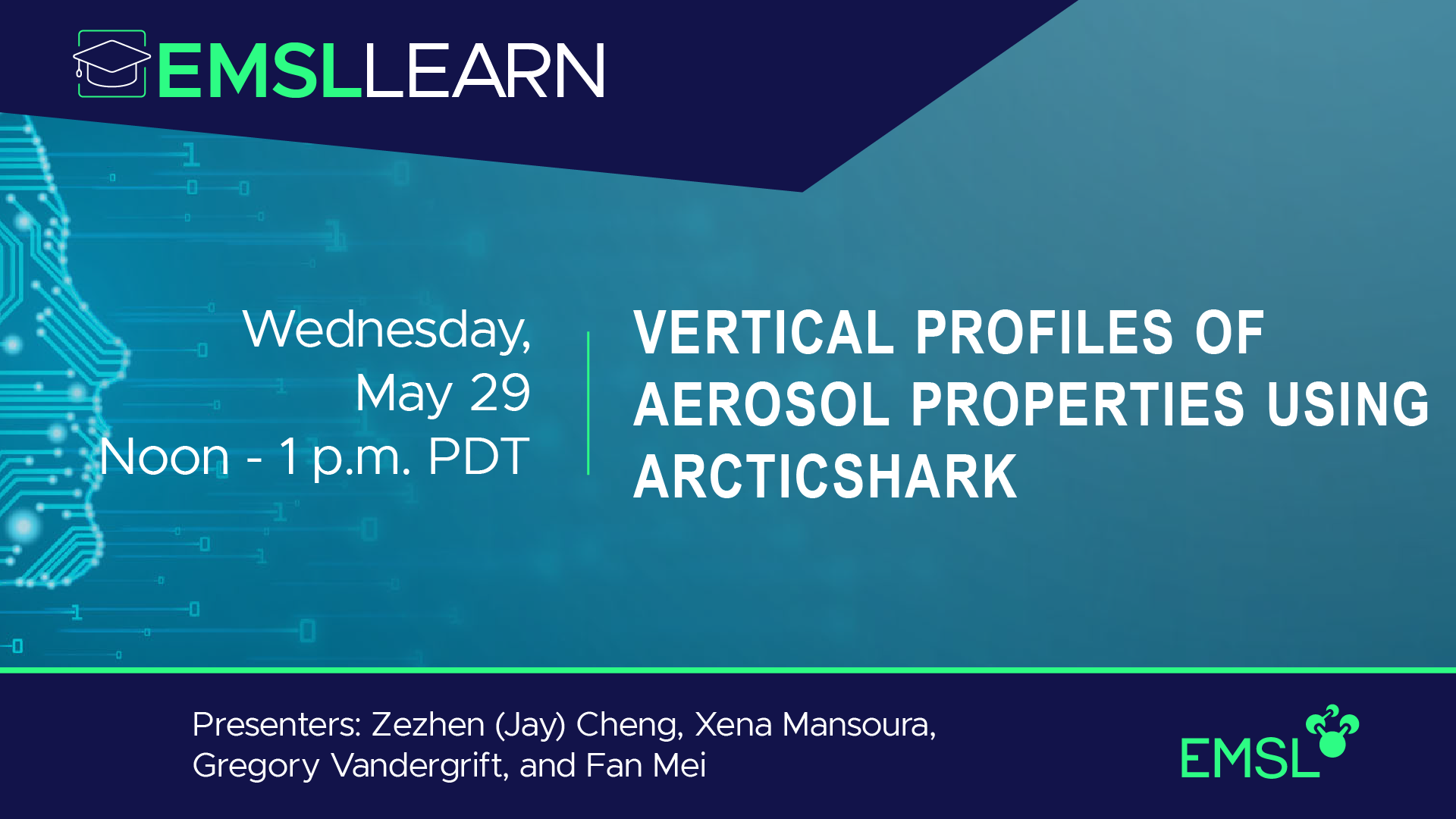 EMSLLEARN

Wednesday, May 29 Noon - 1 p.m. PDT

VERTICAL PROFILES OF AEROSOL PROPERTIES USING ARCTICSHARK

Presenters: Zezhen (Jay) Cheng, Xena Mansoura, Gregory Vandergrift, and Fan Mei

EMSL